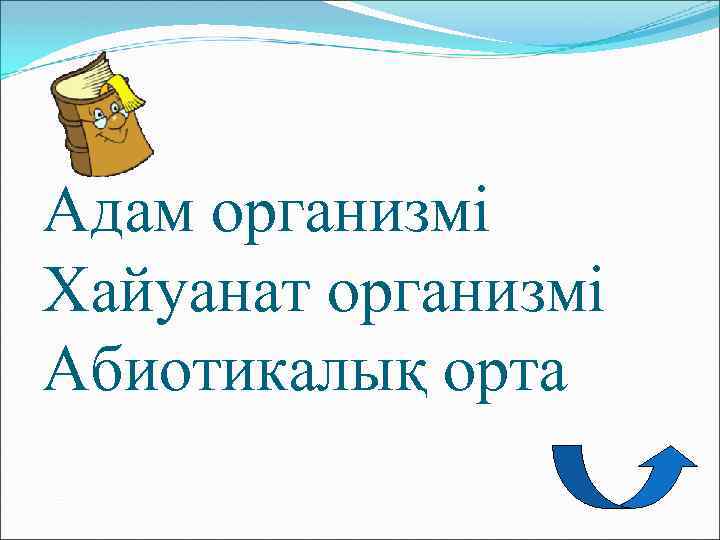 Адам организмі
Хайуанат организмі
Абиотикалық орта